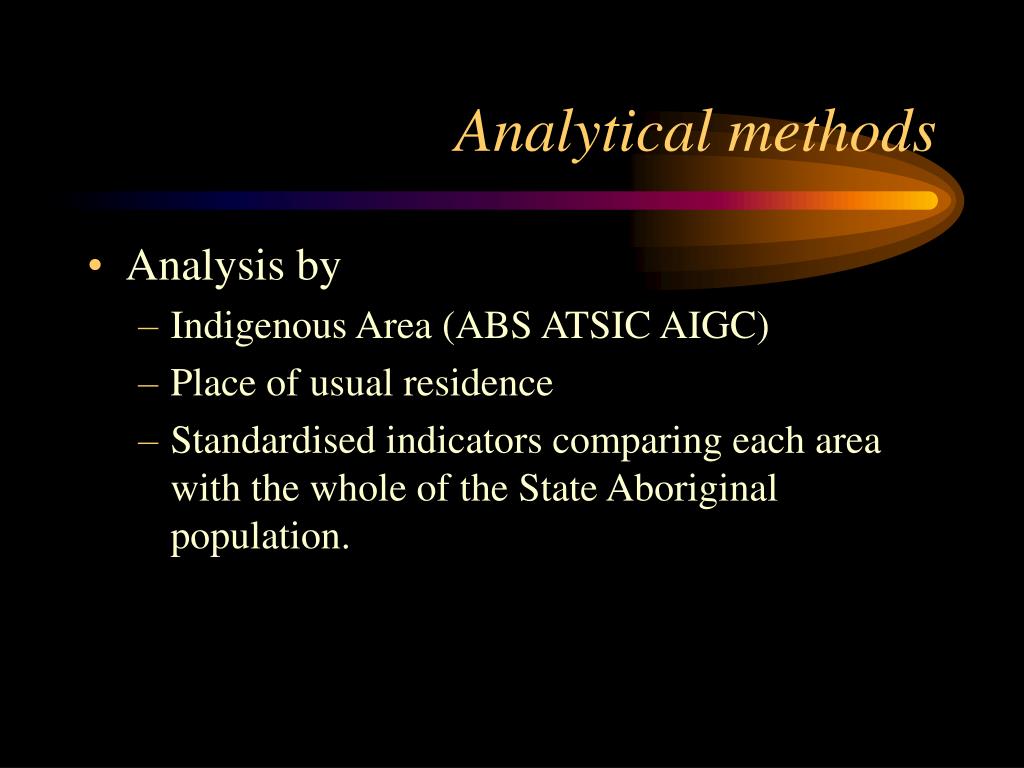 Analytical methods

• Analysis by
– Indigenous Area (ABS ATSIC AIGC)
– Place of usual residence
– Standardised indicators comparing each area with the whole of the State Aboriginal population.